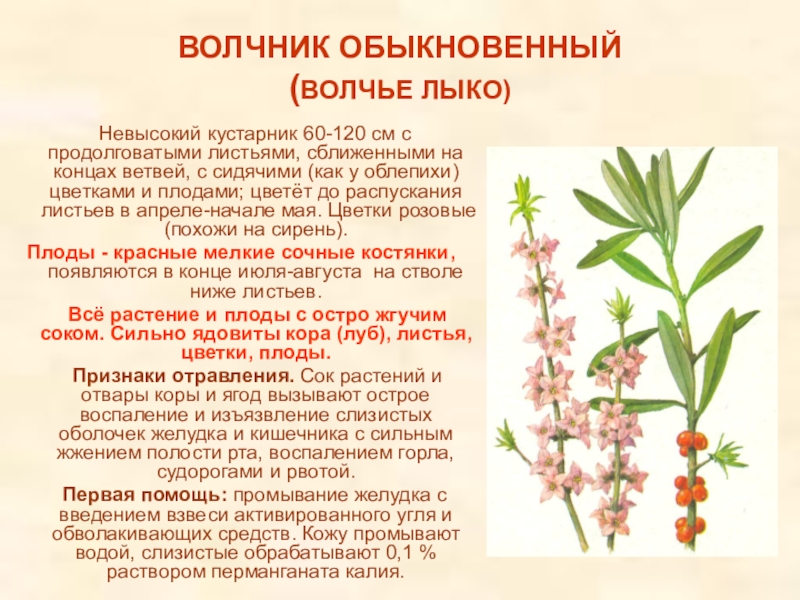 ВОЛЧНИК ОБЫКНОВЕННЫЙ
(ВОЛЧЬЕ ЛЫКО)

Невысокий кустарник 60-120 см с продолговатыми листьями, сближенными на концах ветвей, с сидячими (как у облепихи) цветками и плодами; цветёт до распускания листьев в апреле-начале мая. Цветки розовые (похожи на сирень).

Плоды - красные мелкие сочные костянки, появляются в конце июля-августа на стволе ниже листьев.

Всё растение и плоды с остро жгучим соком. Сильно ядовиты кора (луб), листья, цветки, плоды.

Признаки отравления. Сок растений и отвары коры и ягод вызывают острое воспаление и изъязвление слизистых оболочек желудка и кишечника с сильным жжением полости рта, воспалением горла, судорогами и рвотой.

Первая помощь: промывание желудка с введением взвеси активированного угля и обволакивающих средств. Кожу промывают водой, слизистые обрабатывают 0,1 % раствором перманганата калия.